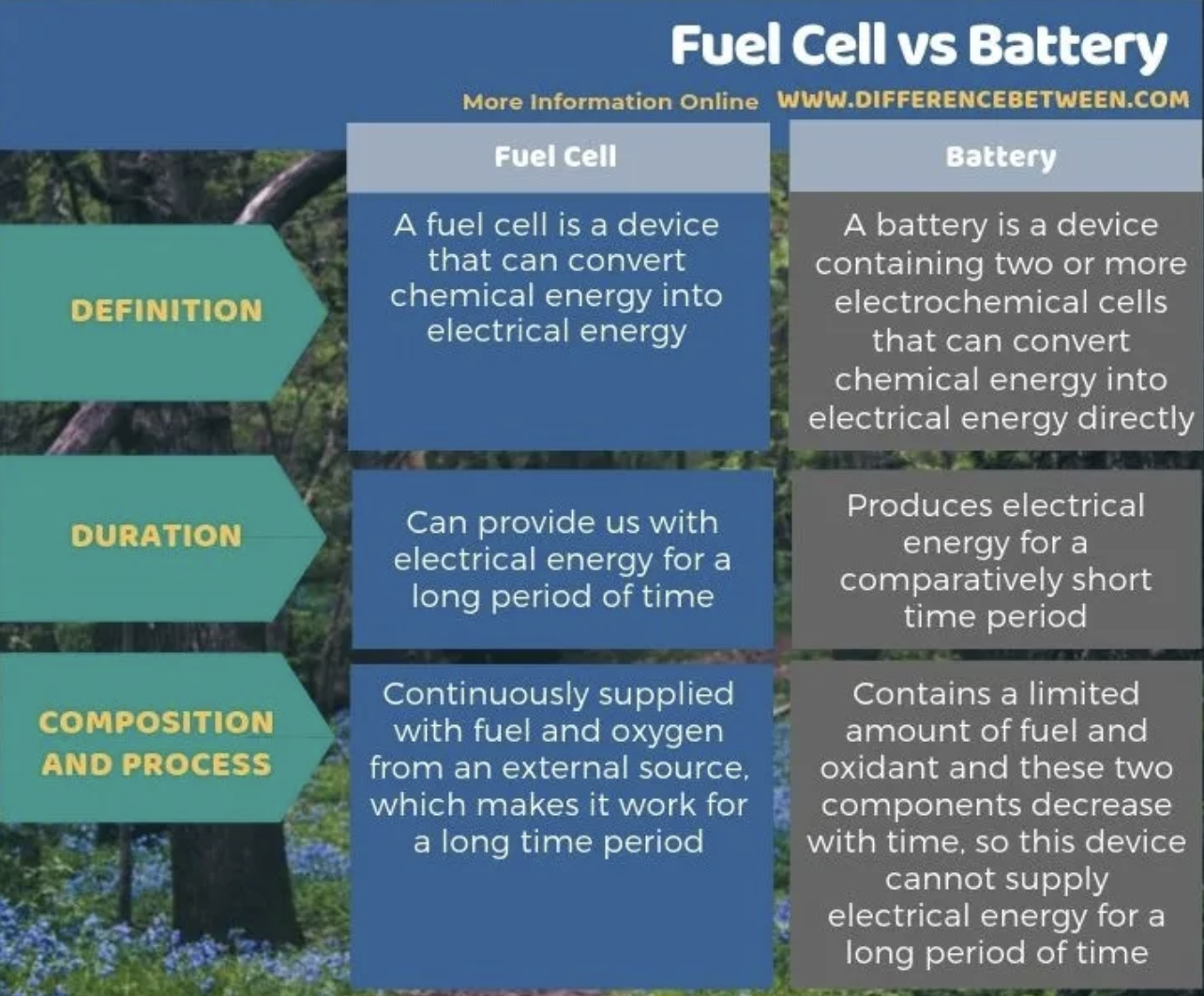 Fuel Cell vs Battery

More Information Online WWW.DIFFERENCEBETWEEN.COM

| | Fuel Cell | Battery |
|---|---|---|
| DEFINITION | A fuel cell is a device that can convert chemical energy into electrical energy | A battery is a device containing two or more electrochemical cells that can convert chemical energy into electrical energy directly |
| DURATION | Can provide us with electrical energy for a long period of time | Produces electrical energy for a comparatively short time period |
| COMPOSITION AND PROCESS | Continuously supplied with fuel and oxygen from an external source, which makes it work for a long time period | Contains a limited amount of fuel and oxidant and these two components decrease with time, so this device cannot supply electrical energy for a long period of time |